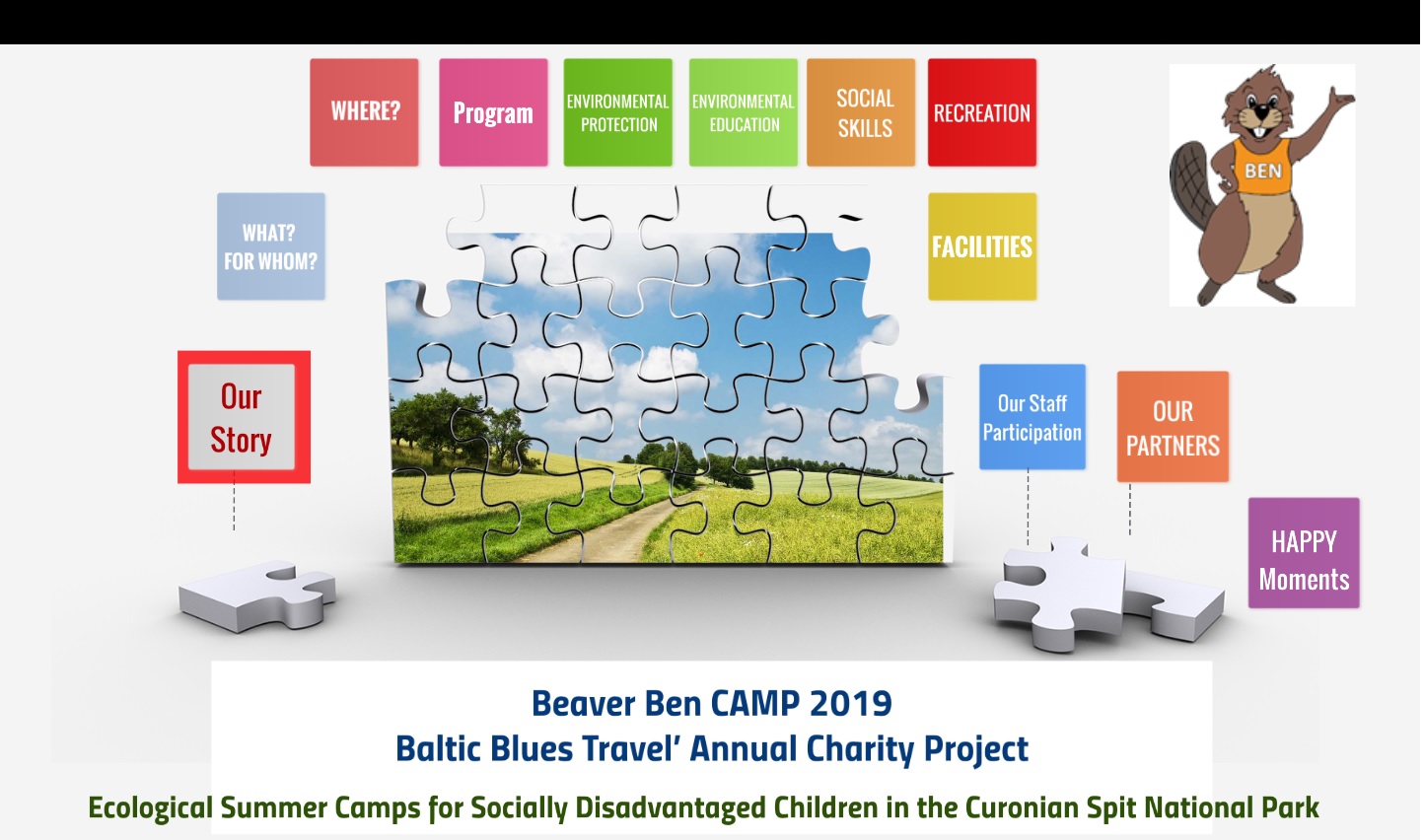 WHERE?

Program

ENVIRONMENTAL PROTECTION

ENVIRONMENTAL EDUCATION

SOCIAL SKILLS

RECREATION

BEN

WHAT? FOR WHOM?

FACILITIES

Our Story

Our Staff Participation

OUR PARTNERS

HAPPY Moments

Beaver Ben CAMP 2019
Baltic Blues Travel' Annual Charity Project

Ecological Summer Camps for Socially Disadvantaged Children in the Curonian Spit National Park